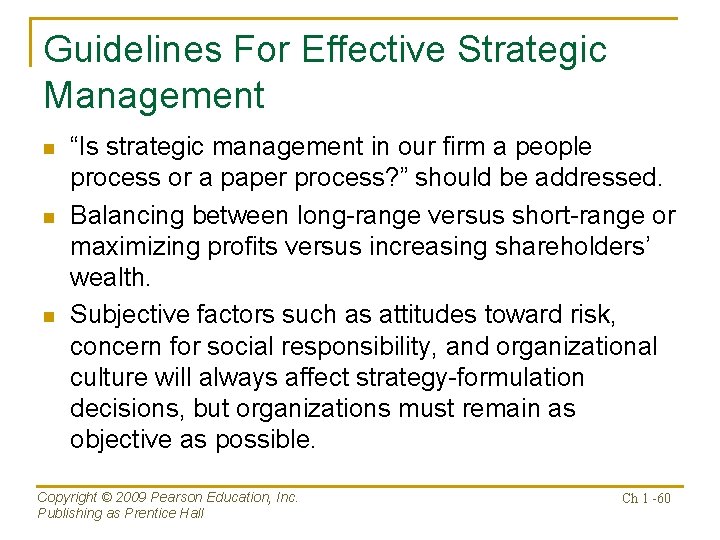 Guidelines For Effective Strategic Management

“Is strategic management in our firm a people process or a paper process?” should be addressed.

Balancing between long-range versus short-range or maximizing profits versus increasing shareholders’ wealth.

Subjective factors such as attitudes toward risk, concern for social responsibility, and organizational culture will always affect strategy-formulation decisions, but organizations must remain as objective as possible.

Copyright © 2009 Pearson Education, Inc.
Publishing as Prentice Hall

Ch 1 -60